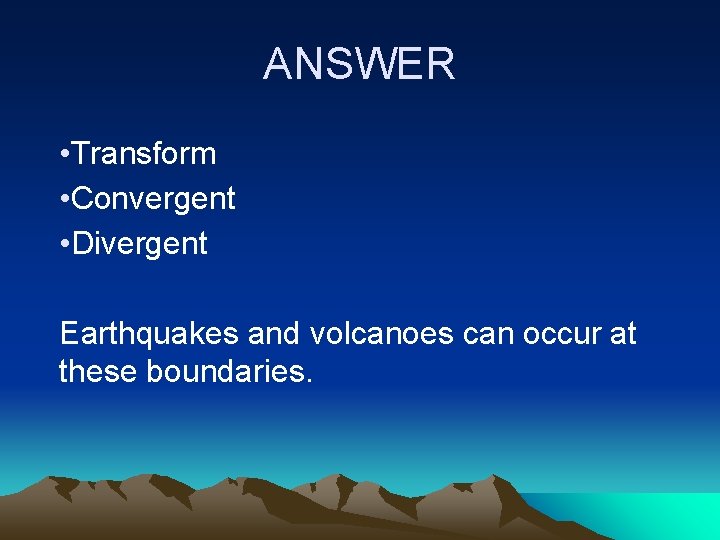 ANSWER

•Transform
•Convergent
•Divergent

Earthquakes and volcanoes can occur at these boundaries.